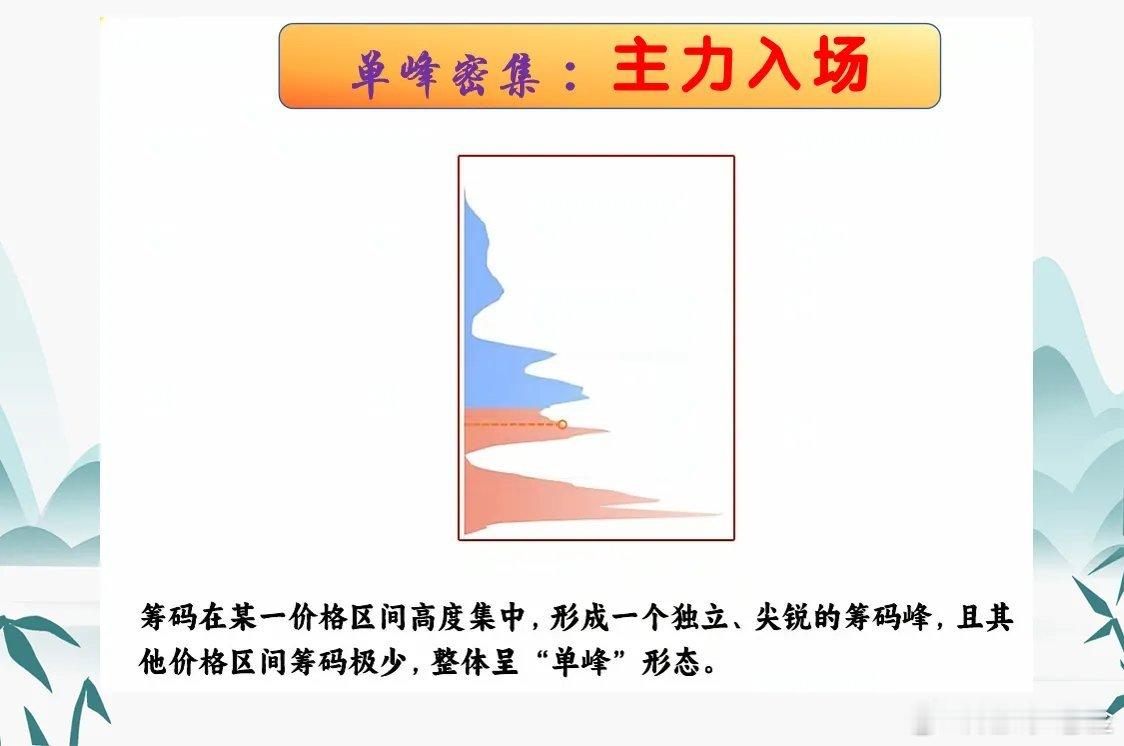 单峰密集：主力入场

筹码在某一价格区间高度集中，形成一个独立、尖锐的筹码峰，且其他价格区间筹码极少，整体呈“单峰”形态。